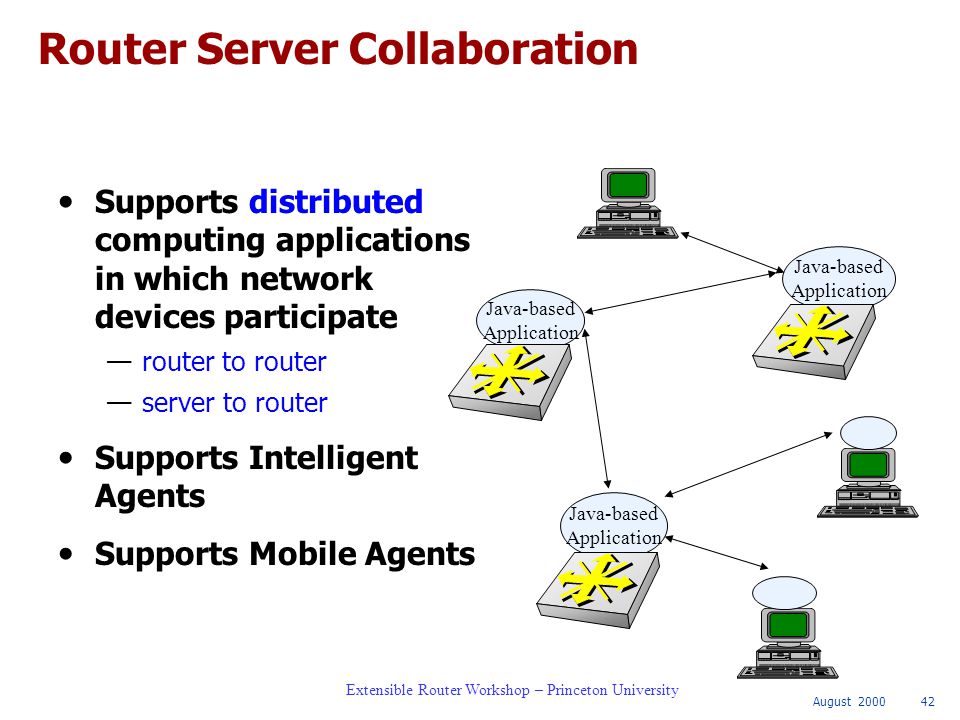 Router Server Collaboration

• Supports distributed computing applications in which network devices participate

— router to router

— server to router

• Supports Intelligent Agents

• Supports Mobile Agents

Java-based Application

Java-based Application

Java-based Application

Extensible Router Workshop – Princeton University

August 2000

42